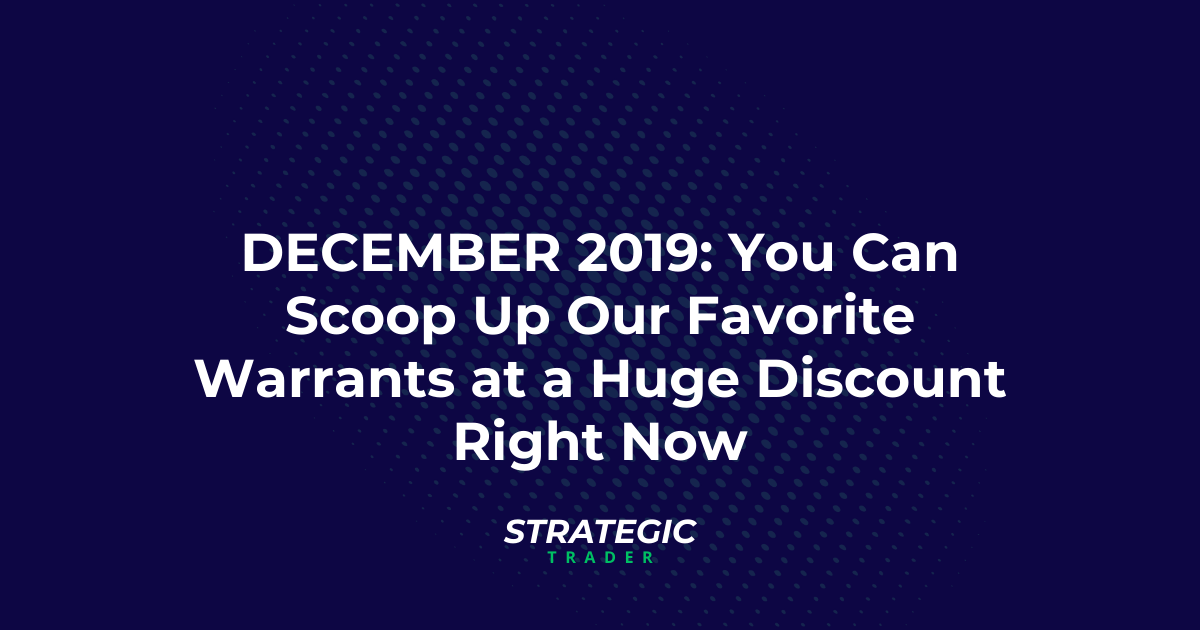 DECEMBER 2019: You Can Scoop Up Our Favorite Warrants at a Huge Discount Right Now

STRATEGIC
TRADER